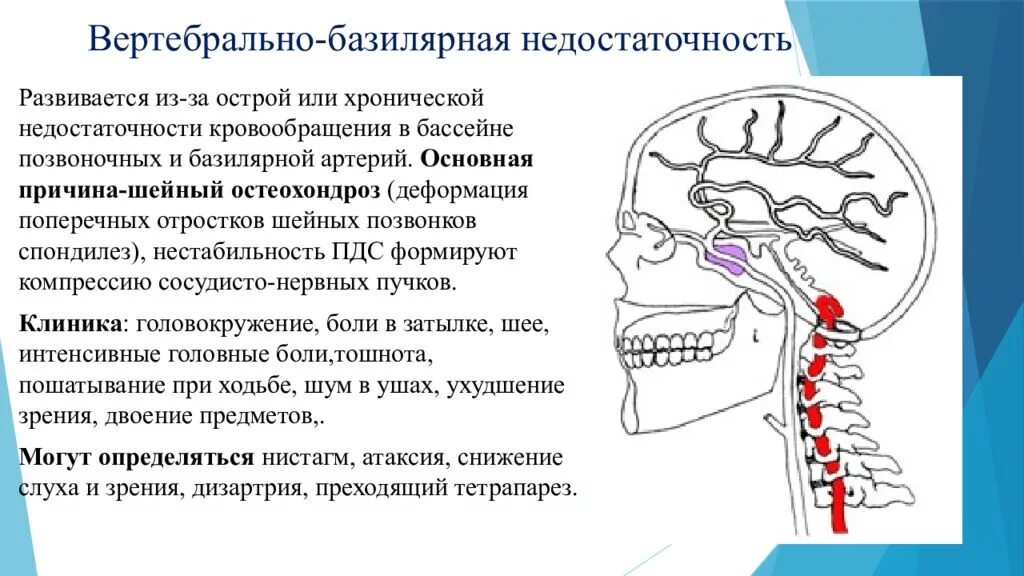 Вертебрально-базилярная недостаточность

Развивается из-за острой или хронической недостаточности кровообращения в бассейне позвоночных и базилярной артерий. Основная причина-шейный остеохондроз (деформация поперечных отростков шейных позвонков спондилез), нестабильность ПДС формируют компрессию сосудисто-нервных пучков.

Клиника: головокружение, боли в затылке, шее, интенсивные головные боли,тошнота, пошатывание при ходьбе, шум в ушах, ухудшение зрения, двоение предметов,.

Могут определяться нистагм, атаксия, снижение слуха и зрения, дизартрия, преходящий тетрапарез.